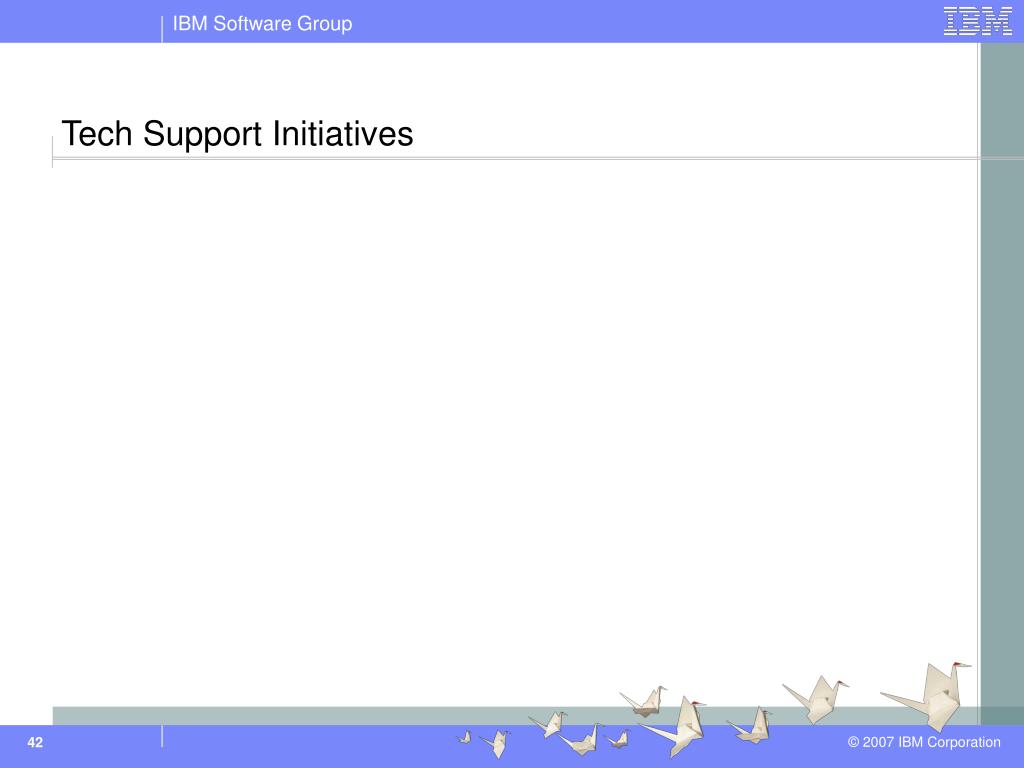 IBM Software Group

IBM

Tech Support Initiatives

42

© 2007 IBM Corporation